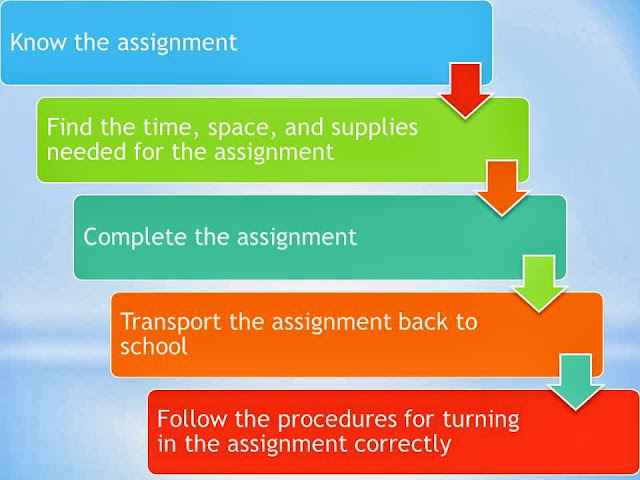 Know the assignment

Find the time, space, and supplies needed for the assignment

Complete the assignment

Transport the assignment back to school

Follow the procedures for turning in the assignment correctly